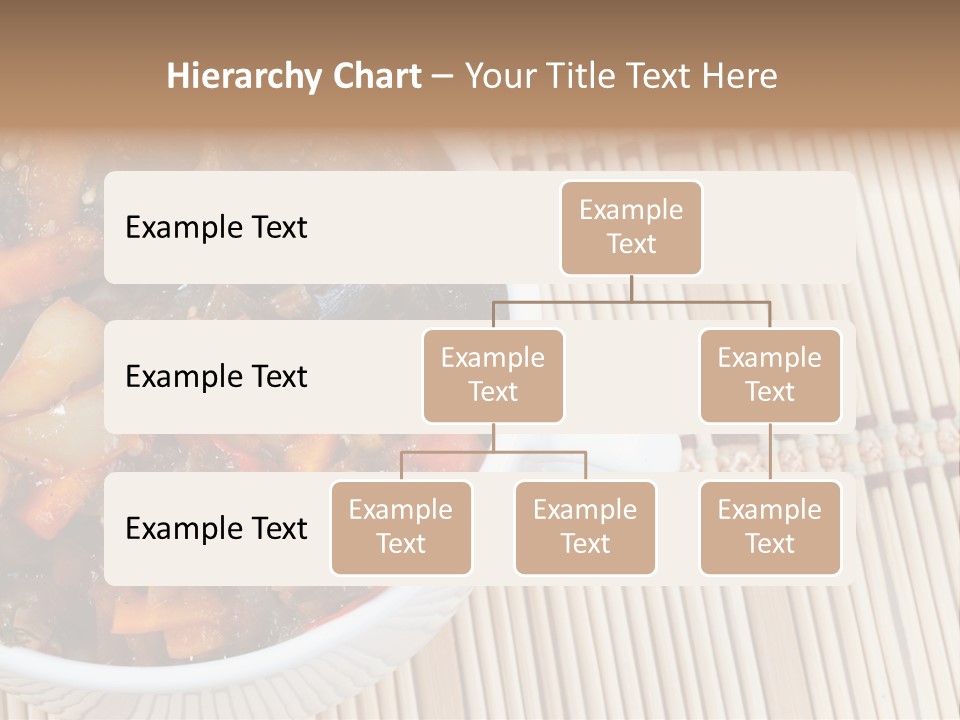 Hierarchy Chart – Your Title Text Here

Example Text

Example Text

Example Text

Example Text

Example Text

Example Text

Example Text

Example Text

Example Text